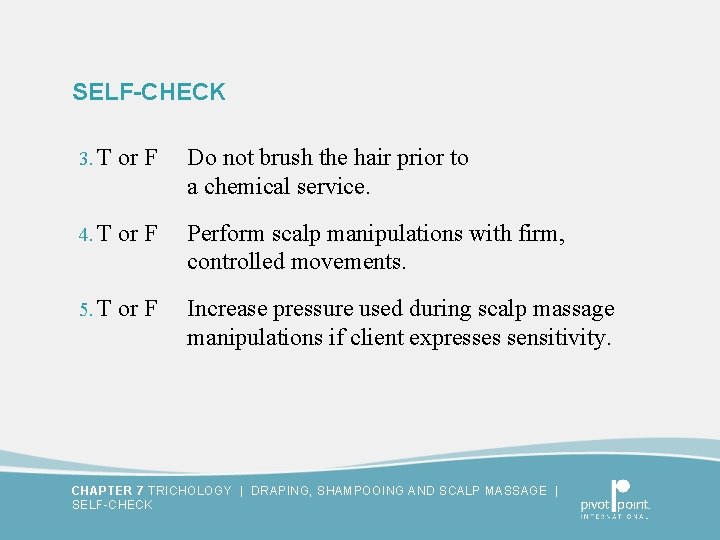 SELF-CHECK

3. T or F Do not brush the hair prior to a chemical service.

4. T or F Perform scalp manipulations with firm, controlled movements.

5. T or F Increase pressure used during scalp massage manipulations if client expresses sensitivity.

CHAPTER 7 TRICHOLOGY | DRAPING, SHAMPOOING AND SCALP MASSAGE | SELF-CHECK

pivot point. INTERNATIONAL